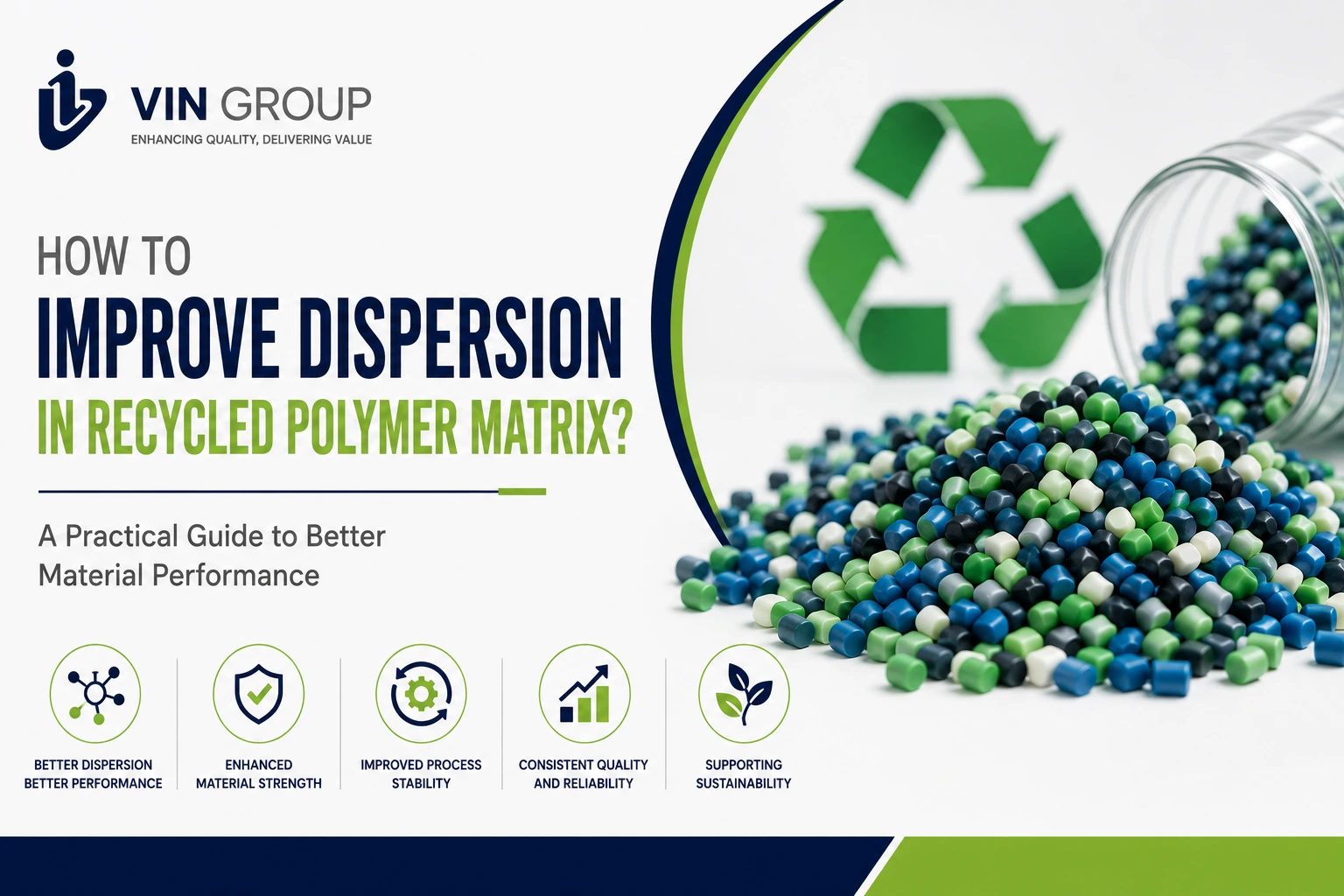 VIN GROUP
ENHANCING QUALITY, DELIVERING VALUE

HOW TO
IMPROVE DISPERSION
IN RECYCLED POLYMER MATRIX?

A Practical Guide to Better Material Performance

BETTER DISPERSION BETTER PERFORMANCE

ENHANCED MATERIAL STRENGTH

IMPROVED PROCESS STABILITY

CONSISTENT QUALITY AND RELIABILITY

SUPPORTING SUSTAINABILITY